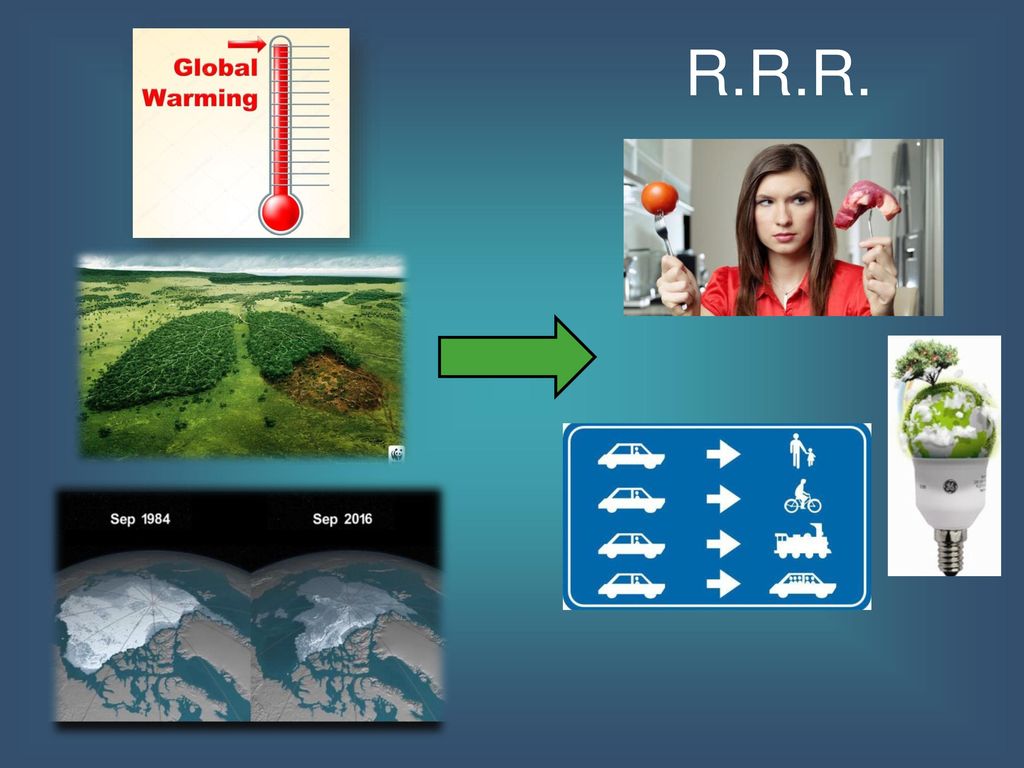 Global Warming

R.R.R.

Sep 1984

Sep 2016